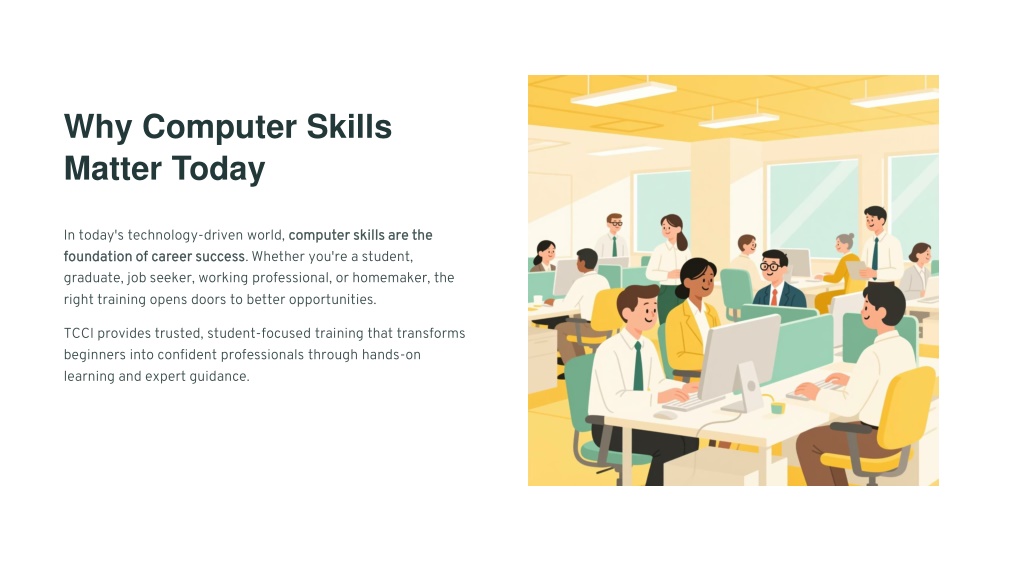 Why Computer Skills Matter Today

In today's technology-driven world, computer skills are the foundation of career success. Whether you're a student, graduate, job seeker, working professional, or homemaker, the right training opens doors to better opportunities.

TCCI provides trusted, student-focused training that transforms beginners into confident professionals through hands-on learning and expert guidance.